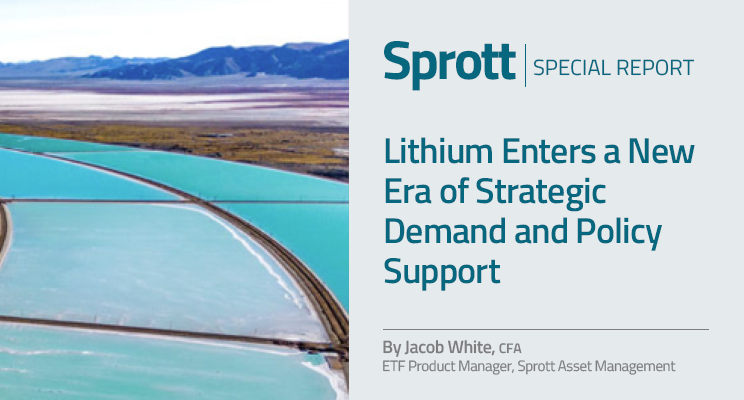 Sprott | SPECIAL REPORT

Lithium Enters a New Era of Strategic Demand and Policy Support

By Jacob White, CFA
ETF Product Manager, Sprott Asset Management